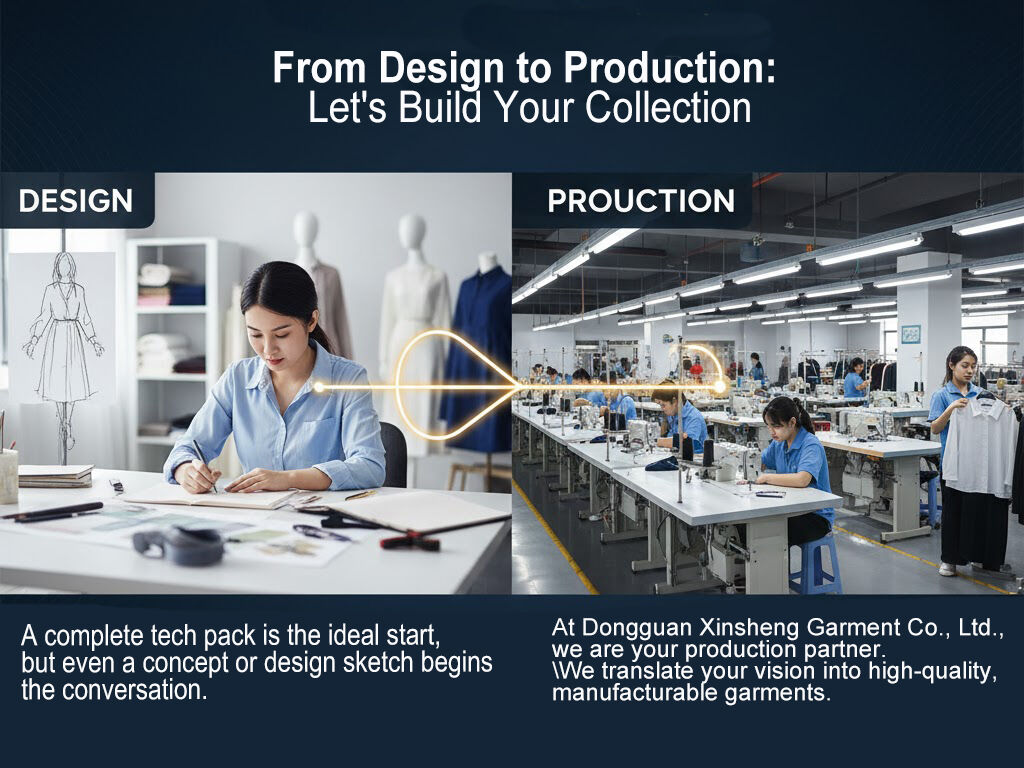 From Design to Production:
Let's Build Your Collection

DESIGN

PROUCTION

A complete tech pack is the ideal start, but even a concept or design sketch begins the conversation.

At Dongguan Xinsheng Garment Co., Ltd., we are your production partner. \We translate your vision into high-quality, manufacturable garments.